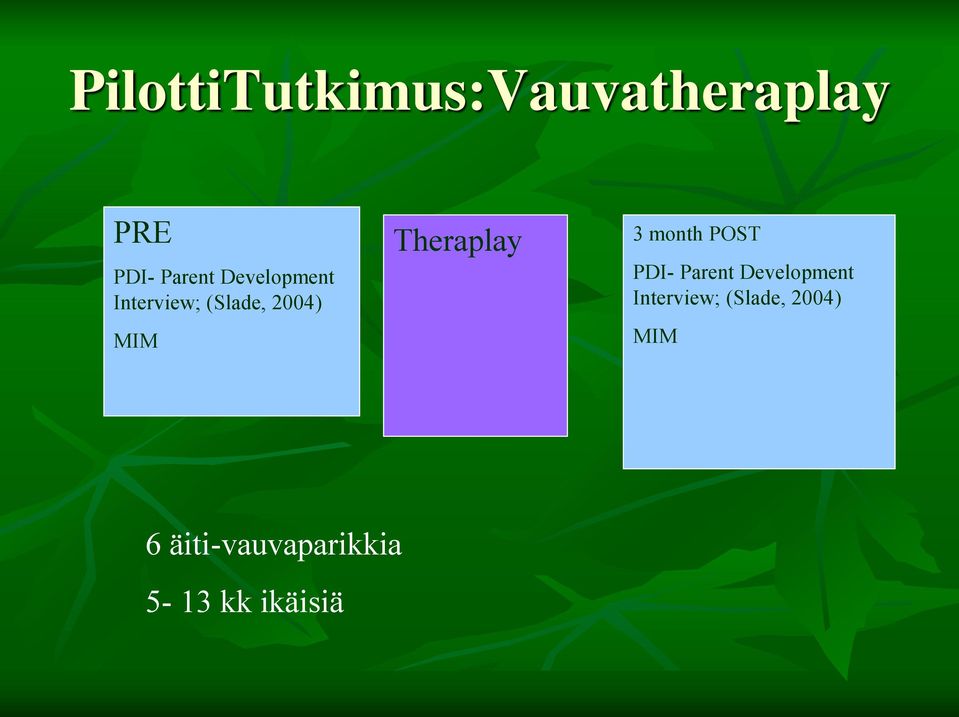 PilottiTutkimus:Vauvatheraplay

PRE

PDI- Parent Development Interview; (Slade, 2004)

MIM

Theraplay

3 month POST

PDI- Parent Development Interview; (Slade, 2004)

MIM

6 äiti-vauvaparikkia

5- 13 kk ikäisiä